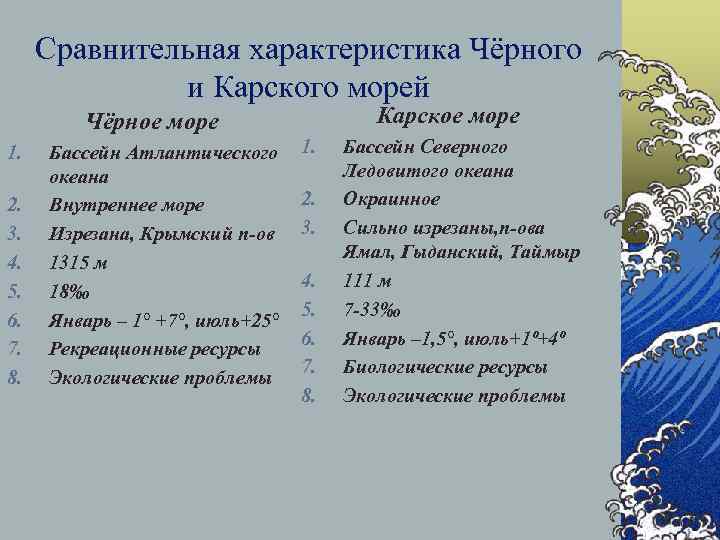 Сравнительная характеристика Чёрного и Карского морей

Чёрное море

1. Бассейн Атлантического океана
2. Внутреннее море
3. Изрезана, Крымский п-ов
4. 1315 м
5. 18‰
6. Январь – 1° +7°, июль+25°
7. Рекреационные ресурсы
8. Экологические проблемы

Карское море

1. Бассейн Северного Ледовитого океана
2. Окраинное
3. Сильно изрезаны,п-ова Ямал, Гыданский, Таймыр
4. 111 м
5. 7-33‰
6. Январь –1,5°, июль+1º+4º
7. Биологические ресурсы
8. Экологические проблемы